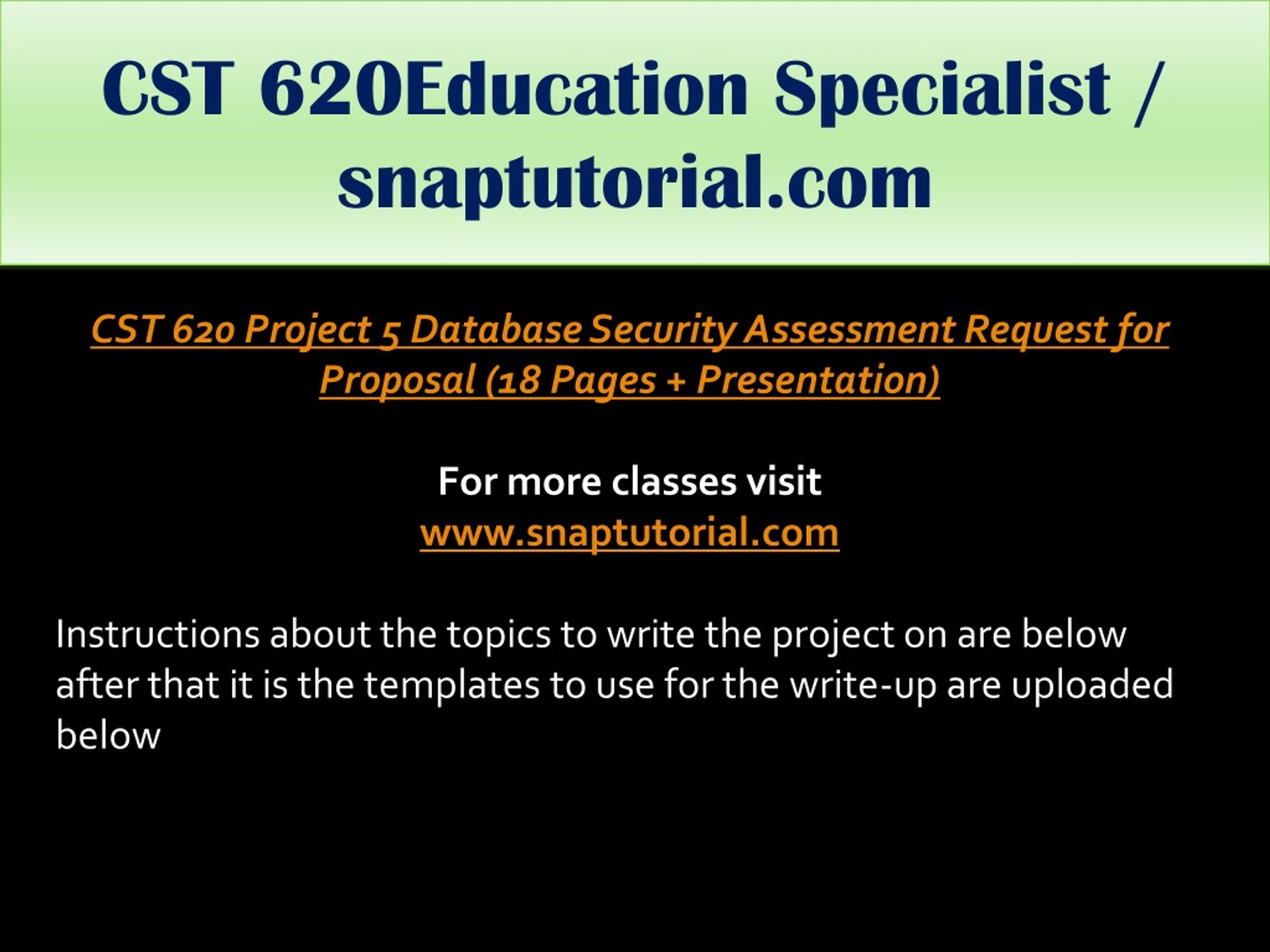 CST 620Education Specialist / snaptutorial.com

CST 620 Project 5 Database Security Assessment Request for Proposal (18 Pages + Presentation)

For more classes visit
www.snaptutorial.com

Instructions about the topics to write the project on are below after that it is the templates to use for the write-up are uploaded below